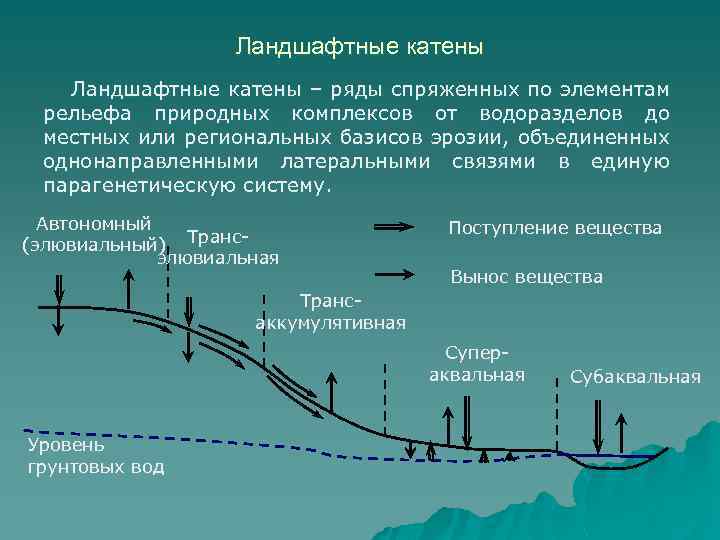 Ландшафтные катены

Ландшафтные катены – ряды спряженных по элементам рельефа природных комплексов от водоразделов до местных или региональных базисов эрозии, объединенных однонаправленными латеральными связями в единую парагенетическую систему.

Автономный (элювиальный)

Транс-элювиальная

Поступление вещества

Вынос вещества

Транс-аккумулятивная

Супер-аквальная

Субаквальная

Уровень грунтовых вод